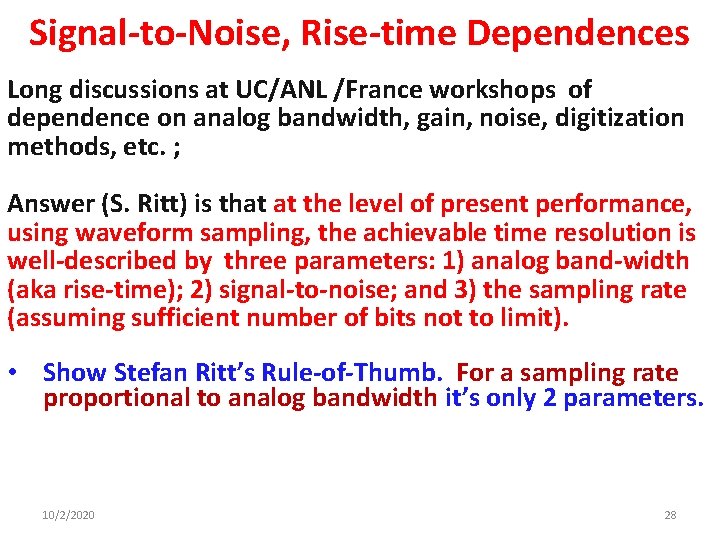 Signal-to-Noise, Rise-time Dependences

Long discussions at UC/ANL /France workshops of dependence on analog bandwidth, gain, noise, digitization methods, etc. ;

Answer (S. Ritt) is that at the level of present performance, using waveform sampling, the achievable time resolution is well-described by three parameters: 1) analog band-width (aka rise-time); 2) signal-to-noise; and 3) the sampling rate (assuming sufficient number of bits not to limit).

• Show Stefan Ritt's Rule-of-Thumb. For a sampling rate proportional to analog bandwidth it's only 2 parameters.

10/2/2020

28